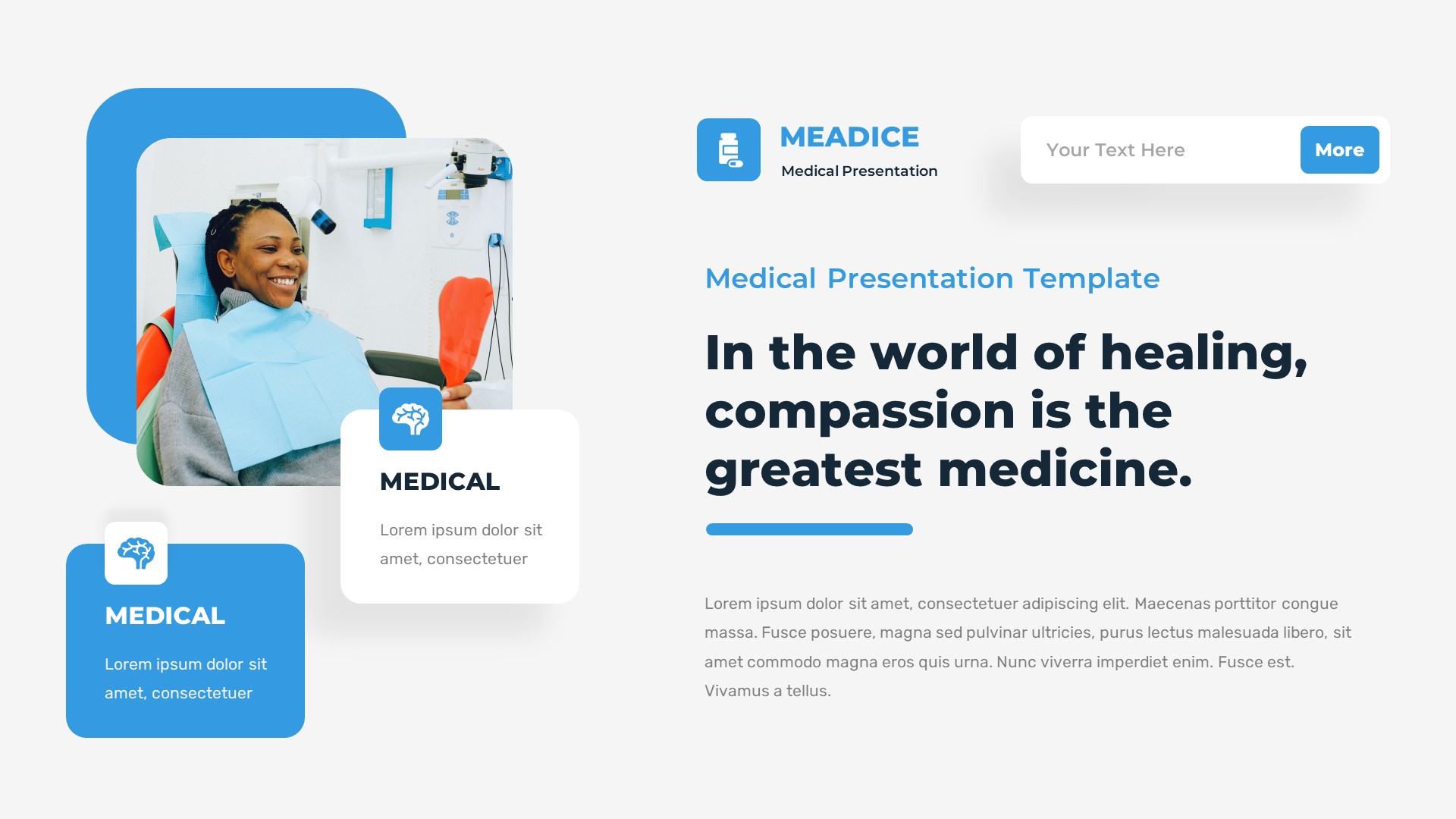 MEADICE
Medical Presentation

Your Text Here
More

Medical Presentation Template

In the world of healing, compassion is the greatest medicine.

Lorem ipsum dolor sit amet, consectetuer adipiscing elit. Maecenas porttitor congue massa. Fusce posuere, magna sed pulvinar ultricies, purus lectus malesuada libero, sit amet commodo magna eros quis urna. Nunc viverra imperdiet enim. Fusce est. Vivamus a tellus.

MEDICAL
Lorem ipsum dolor sit amet, consectetuer

MEDICAL
Lorem ipsum dolor sit amet, consectetuer